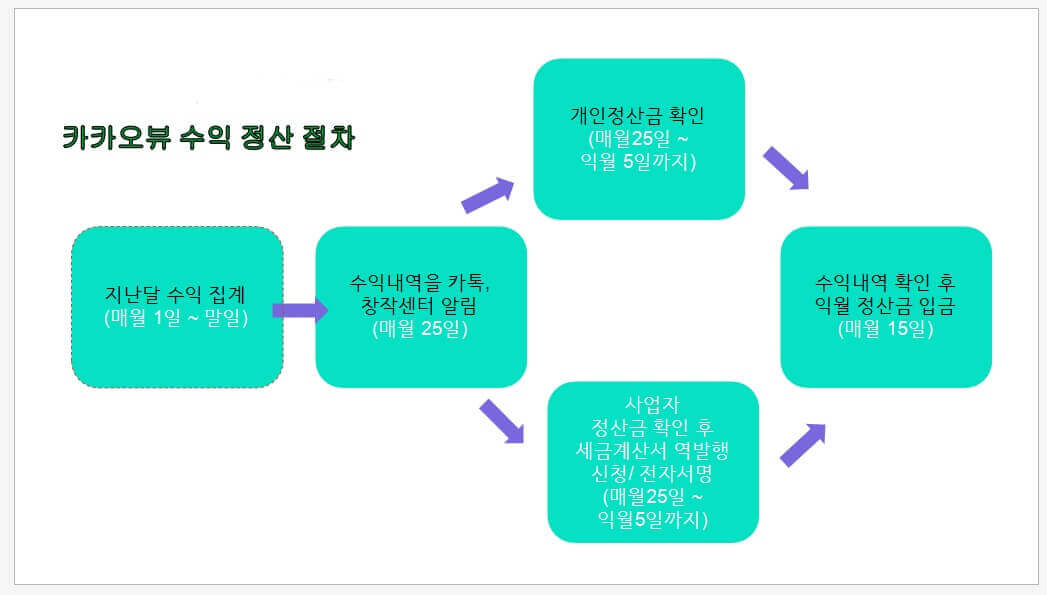 카카오뷰 수익 정산 절차

지난달 수익 집계
(매월 1일 ~ 말일)

수익내역을 카톡,
창작센터 알림
(매월 25일)

개인정산금 확인
(매월25일 ~
익월 5일까지)

사업자
정산금 확인 후
세금계산서 역발행
신청/ 전자서명
(매월25일 ~
익월5일까지)

수익내역 확인 후
익월 정산금 입금
(매월 15일)